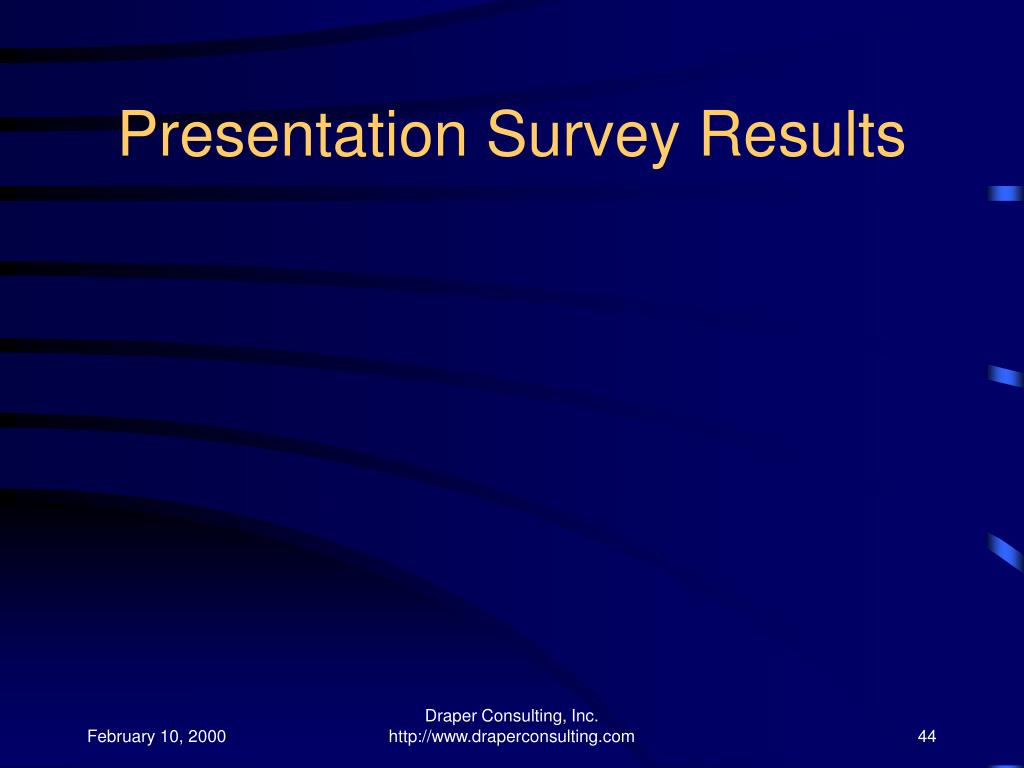 Presentation Survey Results

February 10, 2000

Draper Consulting, Inc.
http://www.draperconsulting.com

44